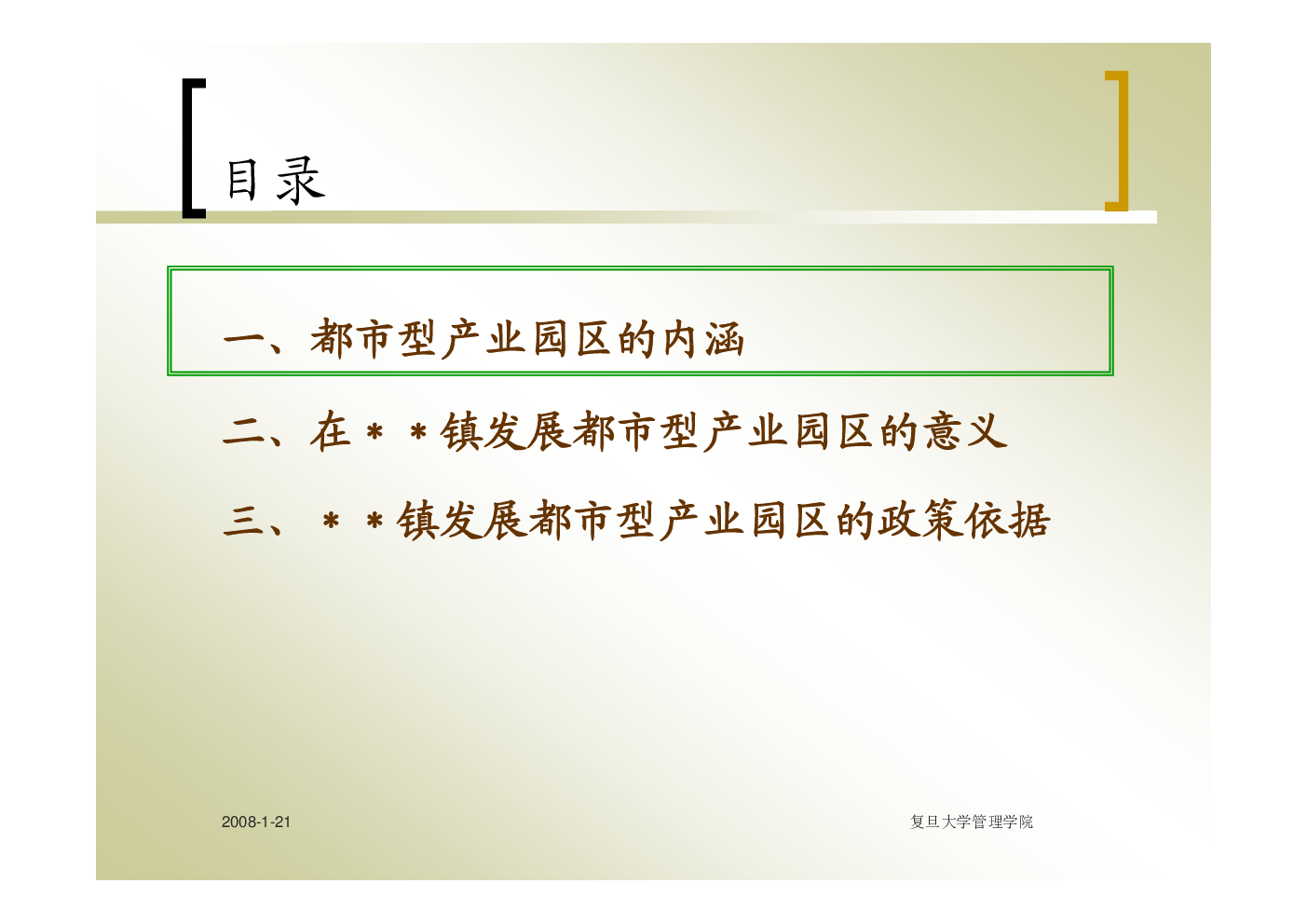 目录

一、都市型产业园区的内涵

二、在＊＊镇发展都市型产业园区的意义

三、＊＊镇发展都市型产业园区的政策依据

2008-1-21

复旦大学管理学院